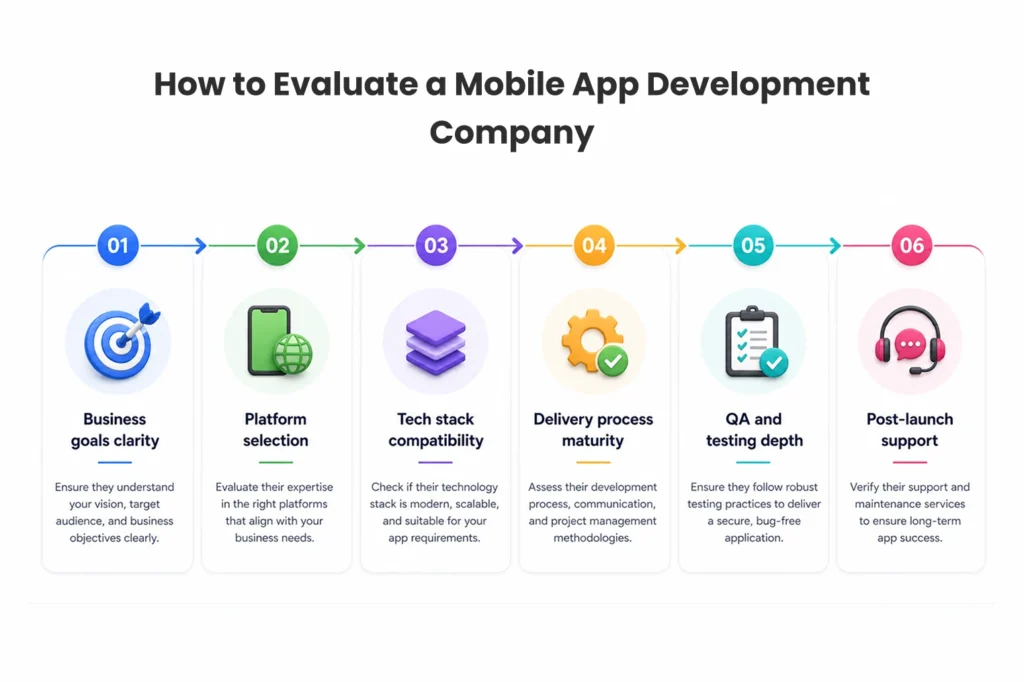 How to Evaluate a Mobile App Development Company

01

Business goals clarity

Ensure they understand your vision, target audience, and business objectives clearly.

02

Platform selection

Evaluate their expertise in the right platforms that align with your business needs.

03

Tech stack compatibility

Check if their technology stack is modern, scalable, and suitable for your app requirements.

04

Delivery process maturity

Assess their development process, communication, and project management methodologies.

05

QA and testing depth

Ensure they follow robust testing practices to deliver a secure, bug-free application.

06

Post-launch support

Verify their support and maintenance services to ensure long-term app success.